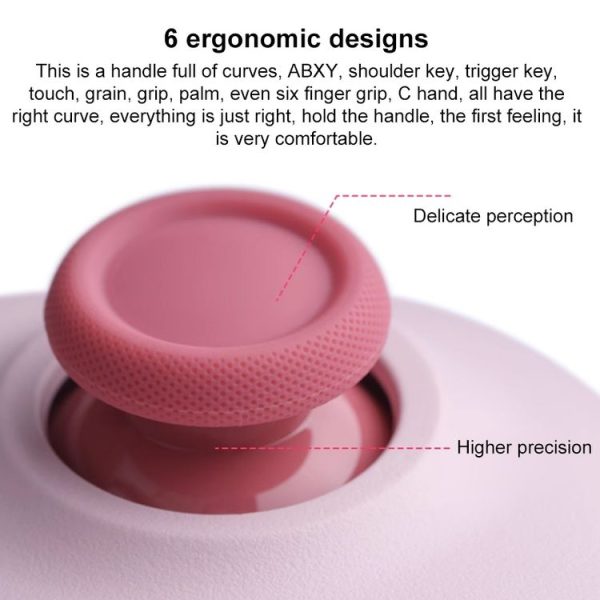 6 ergonomic designs

This is a handle full of curves, ABXY, shoulder key, trigger key, touch, grain, grip, palm, even six finger grip, C hand, all have the right curve, everything is just right, hold the handle, the first feeling, it is very comfortable.

Delicate perception

Higher precision